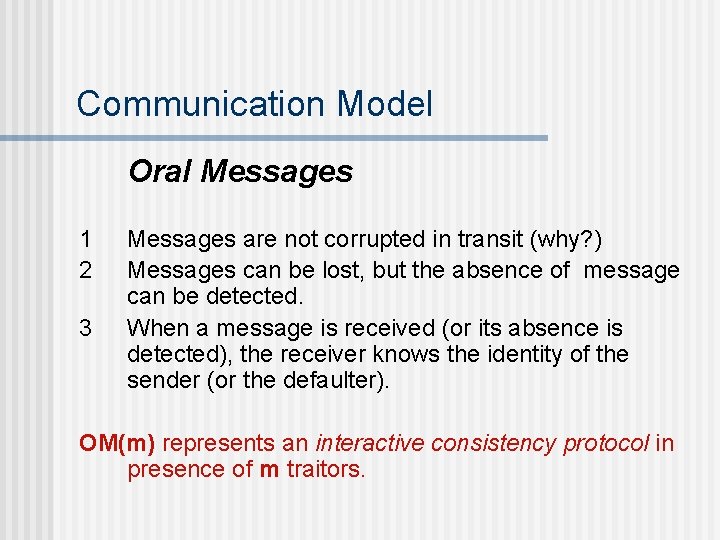 Communication Model

Oral Messages

1 Messages are not corrupted in transit (why?)
2 Messages can be lost, but the absence of message can be detected.
3 When a message is received (or its absence is detected), the receiver knows the identity of the sender (or the defaulter).

OM(m) represents an interactive consistency protocol in presence of m traitors.